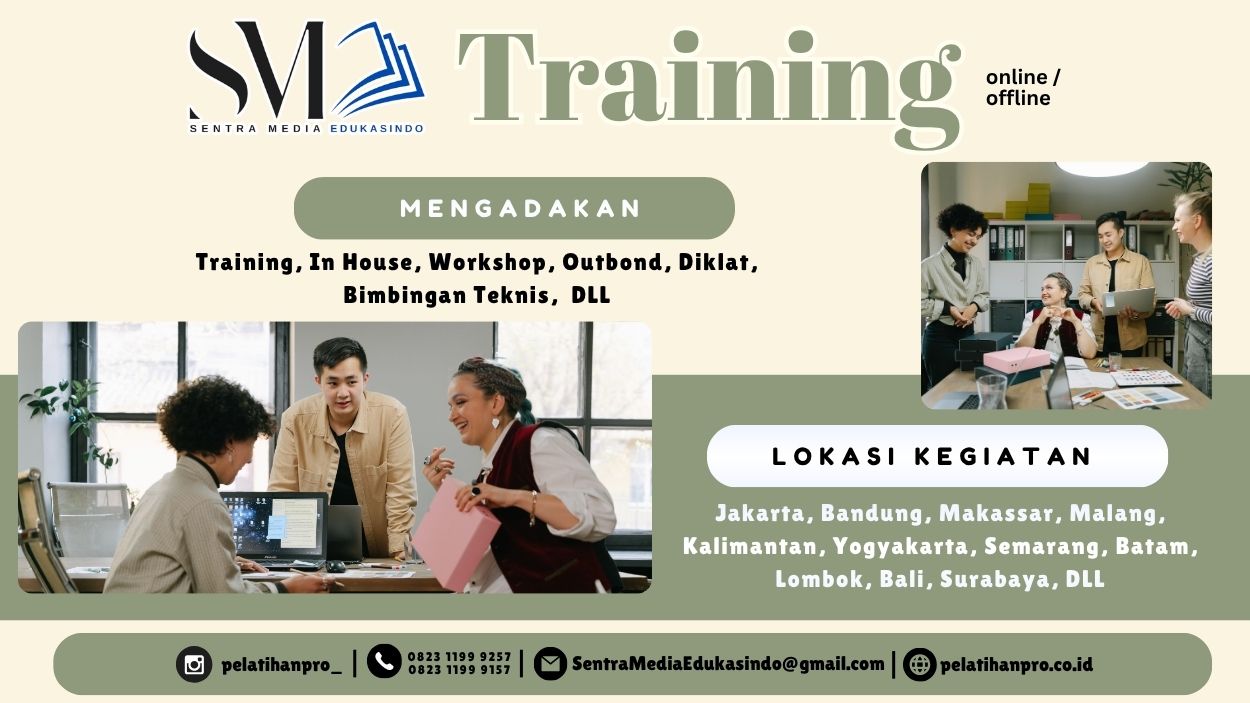 SM

SENTRA MEDIA EDUKASINDO

Training

online / offline

MENGADAKAN

Training, In House, Workshop, Outbond, Diklat, Bimbingan Teknis, DLL

LOKASI KEGIATAN

Jakarta, Bandung, Makassar, Malang, Kalimantan, Yogyakarta, Semarang, Batam, Lombok, Bali, Surabaya, DLL

pelatihanpro_ | 0823 1199 9257 0823 1199 9157 | SentraMediaEdukasindo@gmail.com | pelatihanpro.co.id